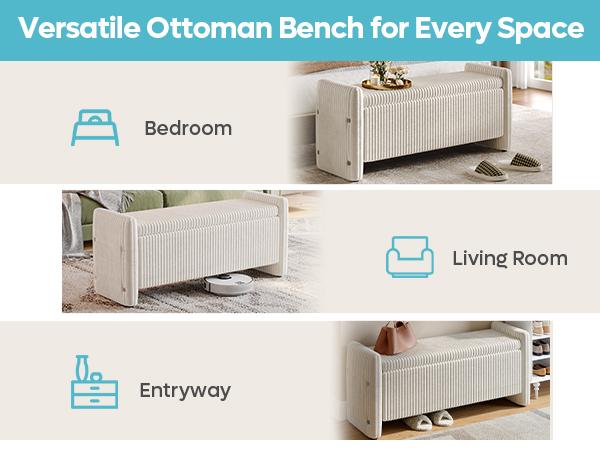 Versatile Ottoman Bench for Every Space

Bedroom

Living Room

Entryway